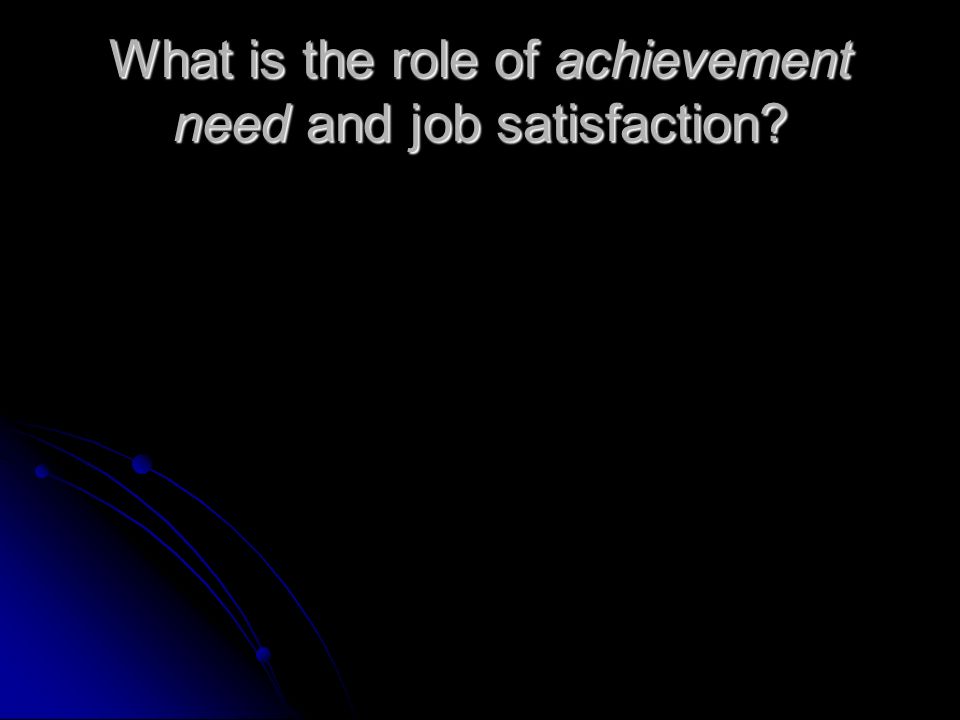 What is the role of achievement need and job satisfaction?